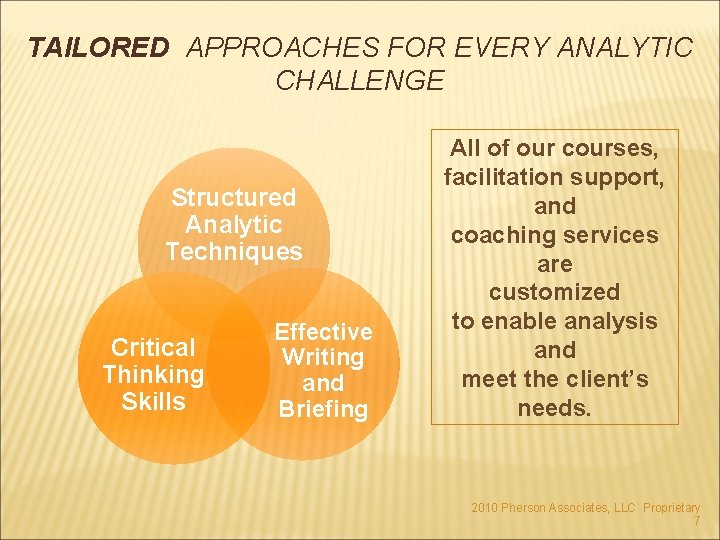 TAILORED APPROACHES FOR EVERY ANALYTIC CHALLENGE

Structured Analytic Techniques

Critical Thinking Skills

Effective Writing and Briefing

All of our courses, facilitation support, and coaching services are customized to enable analysis and meet the client's needs.

2010 Pherson Associates, LLC Proprietary
7